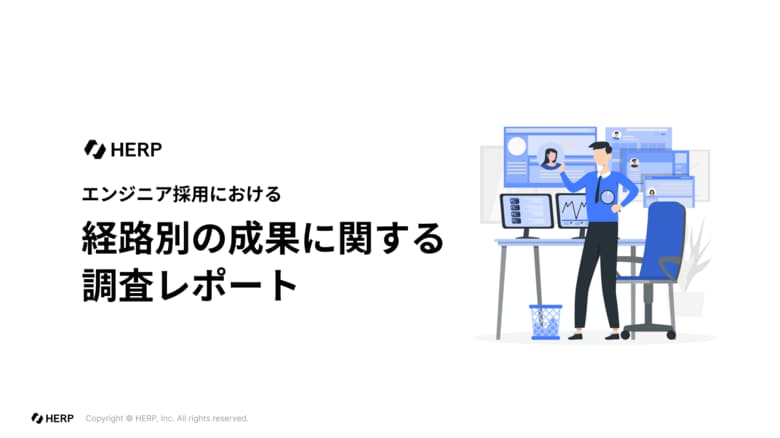 HERP

エンジニア採用における

経路別の成果に関する調査レポート

HERP Copyright © HERP, Inc. All rights reserved.